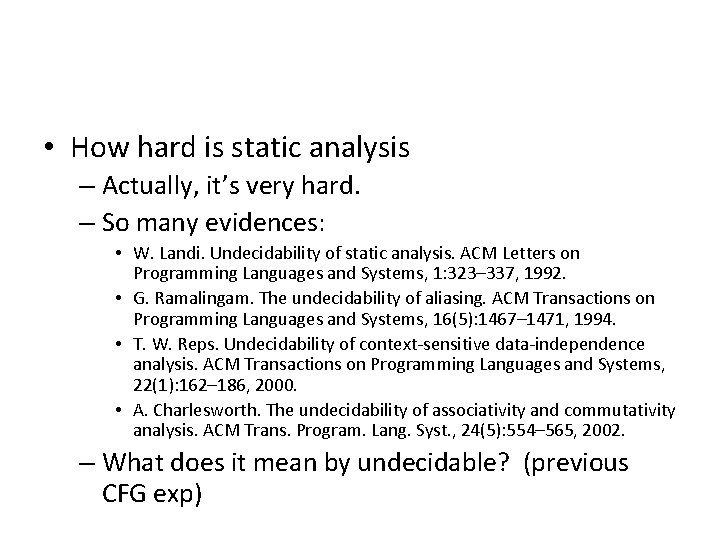 • How hard is static analysis

– Actually, it's very hard.

– So many evidences:

• W. Landi. Undecidability of static analysis. ACM Letters on Programming Languages and Systems, 1:323–337, 1992.

• G. Ramalingam. The undecidability of aliasing. ACM Transactions on Programming Languages and Systems, 16(5):1467–1471, 1994.

• T. W. Reps. Undecidability of context-sensitive data-independence analysis. ACM Transactions on Programming Languages and Systems, 22(1):162–186, 2000.

• A. Charlesworth. The undecidability of associativity and commutativity analysis. ACM Trans. Program. Lang. Syst., 24(5):554–565, 2002.

– What does it mean by undecidable? (previous CFG exp)